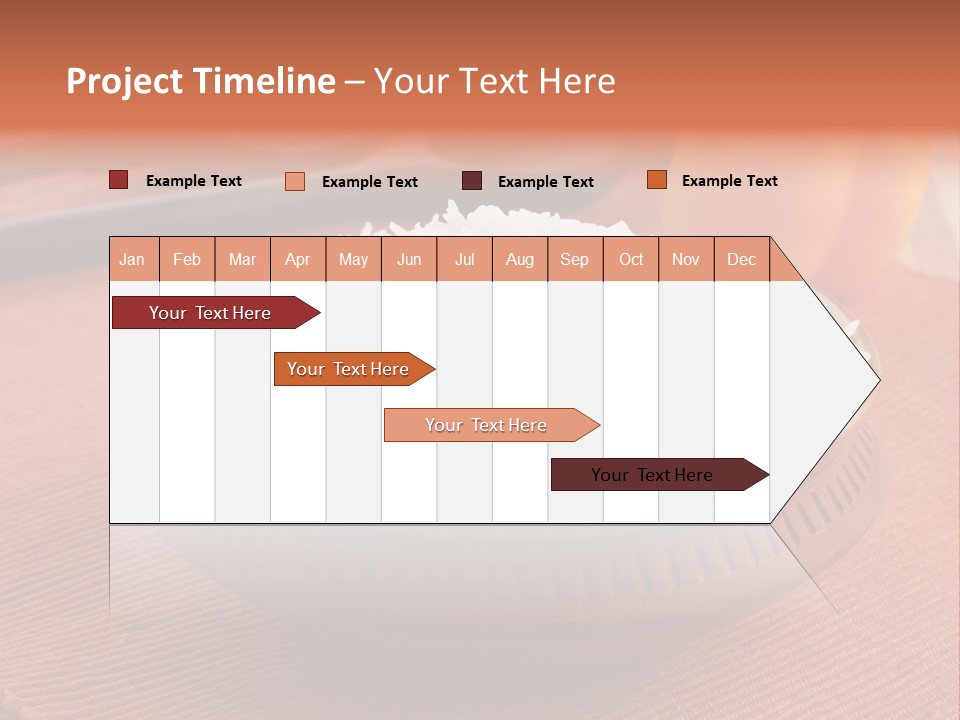 Project Timeline – Your Text Here

Example Text
Example Text
Example Text
Example Text

| Jan | Feb | Mar | Apr | May | Jun | Jul | Aug | Sep | Oct | Nov | Dec |
|---|---|---|---|---|---|---|---|---|---|---|---|

Your Text Here

Your Text Here

Your Text Here

Your Text Here